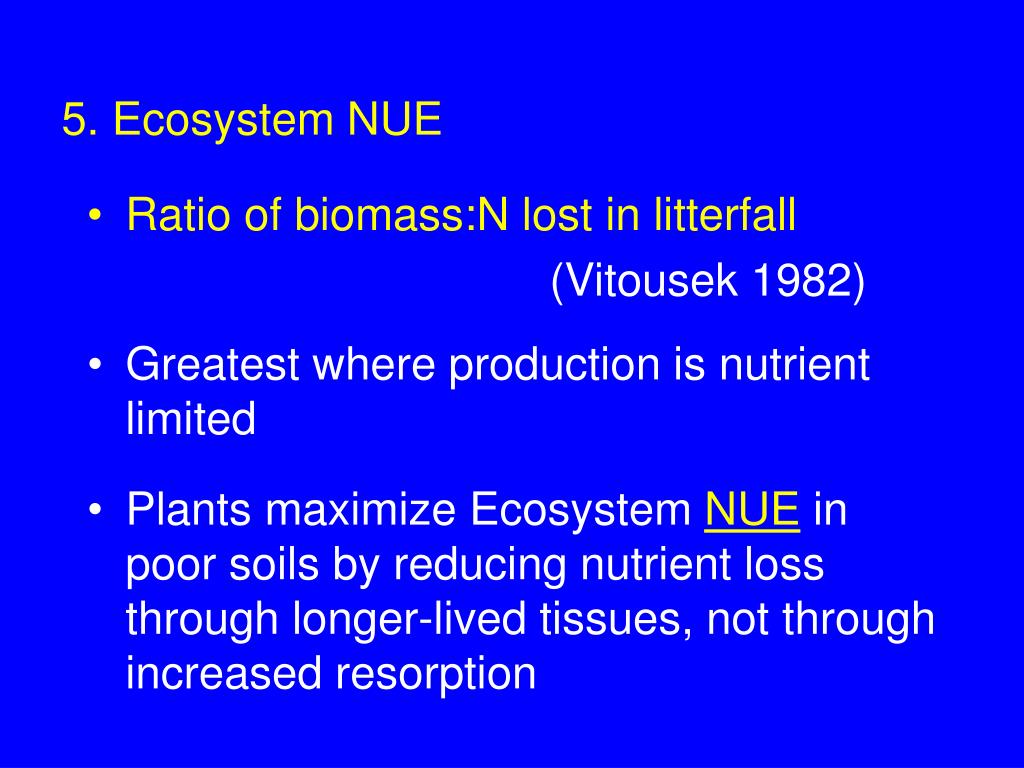 5. Ecosystem NUE

• Ratio of biomass:N lost in litterfall
(Vitousek 1982)

• Greatest where production is nutrient limited

• Plants maximize Ecosystem NUE in poor soils by reducing nutrient loss through longer-lived tissues, not through increased resorption